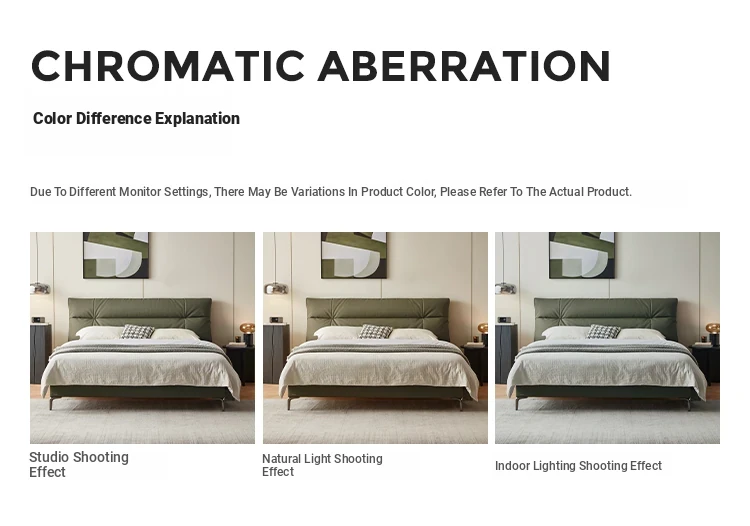 CHROMATIC ABERRATION

Color Difference Explanation

Due To Different Monitor Settings, There May Be Variations In Product Color, Please Refer To The Actual Product.

Studio Shooting Effect

Natural Light Shooting Effect

Indoor Lighting Shooting Effect